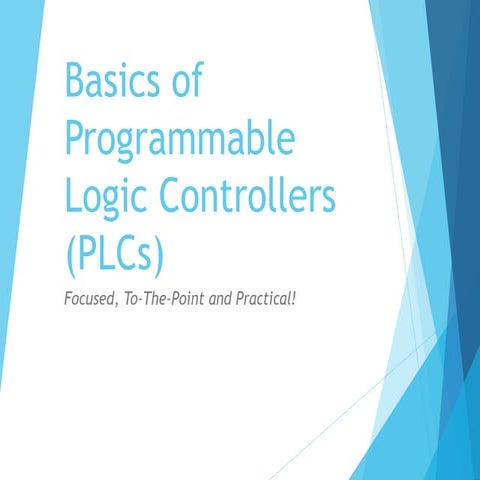 Basics of Programmable Logic Controllers (PLCs)

Focused, To-The-Point and Practical!